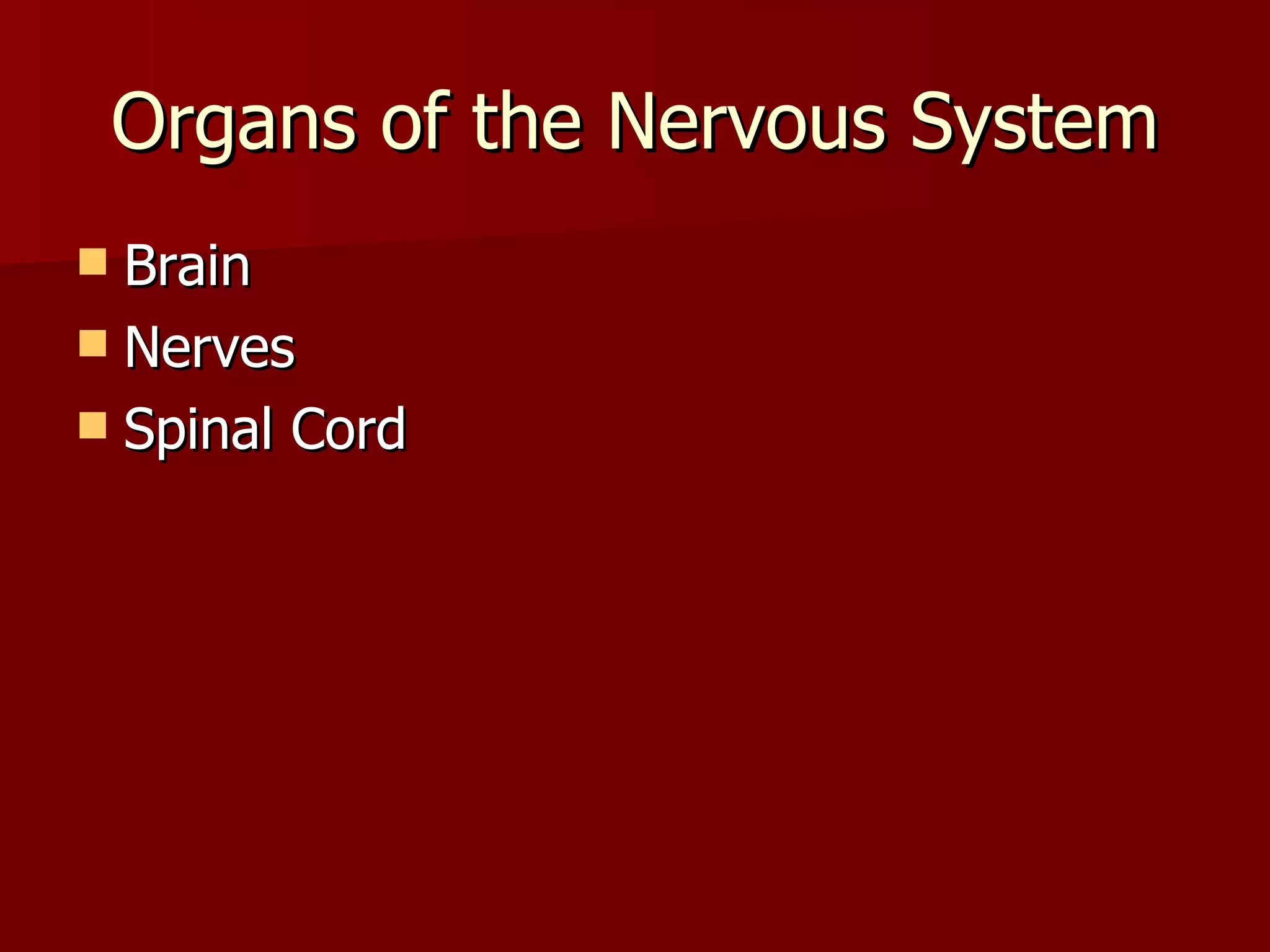 Organs of the Nervous System

- Brain
- Nerves
- Spinal Cord